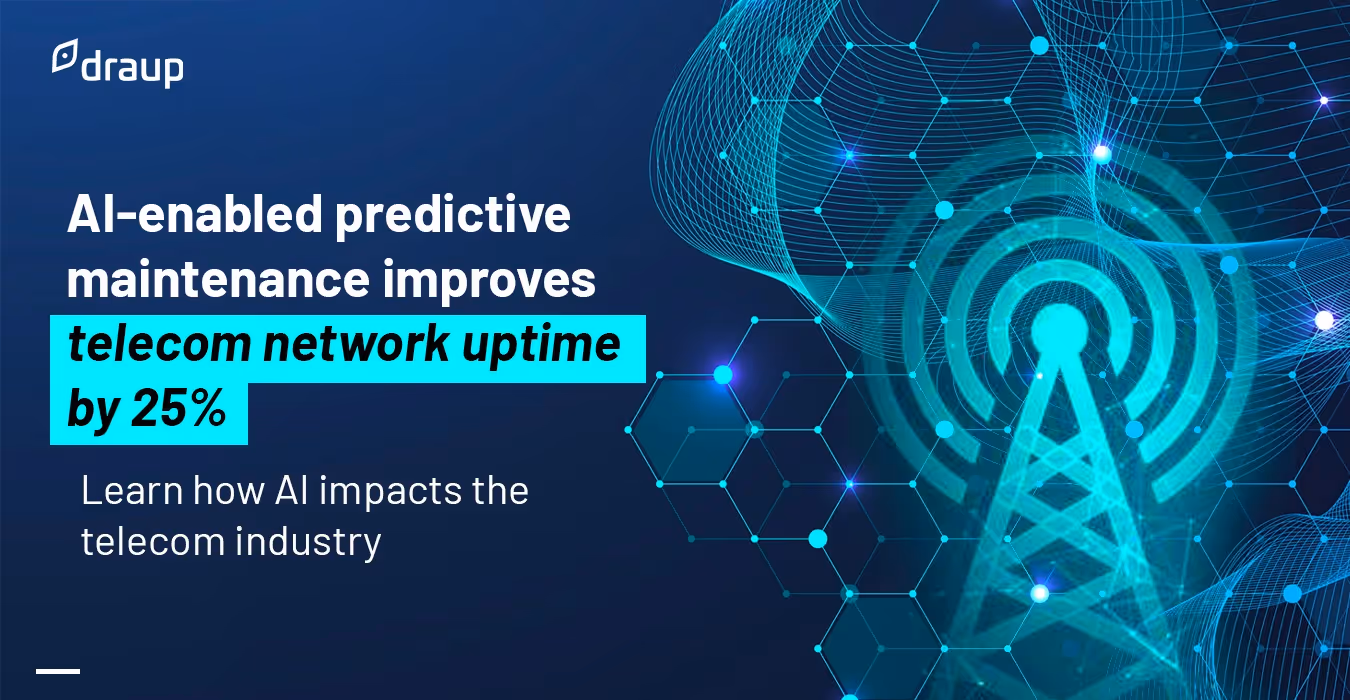 draup

AI-enabled predictive maintenance improves telecom network uptime by 25%

Learn how AI impacts the telecom industry